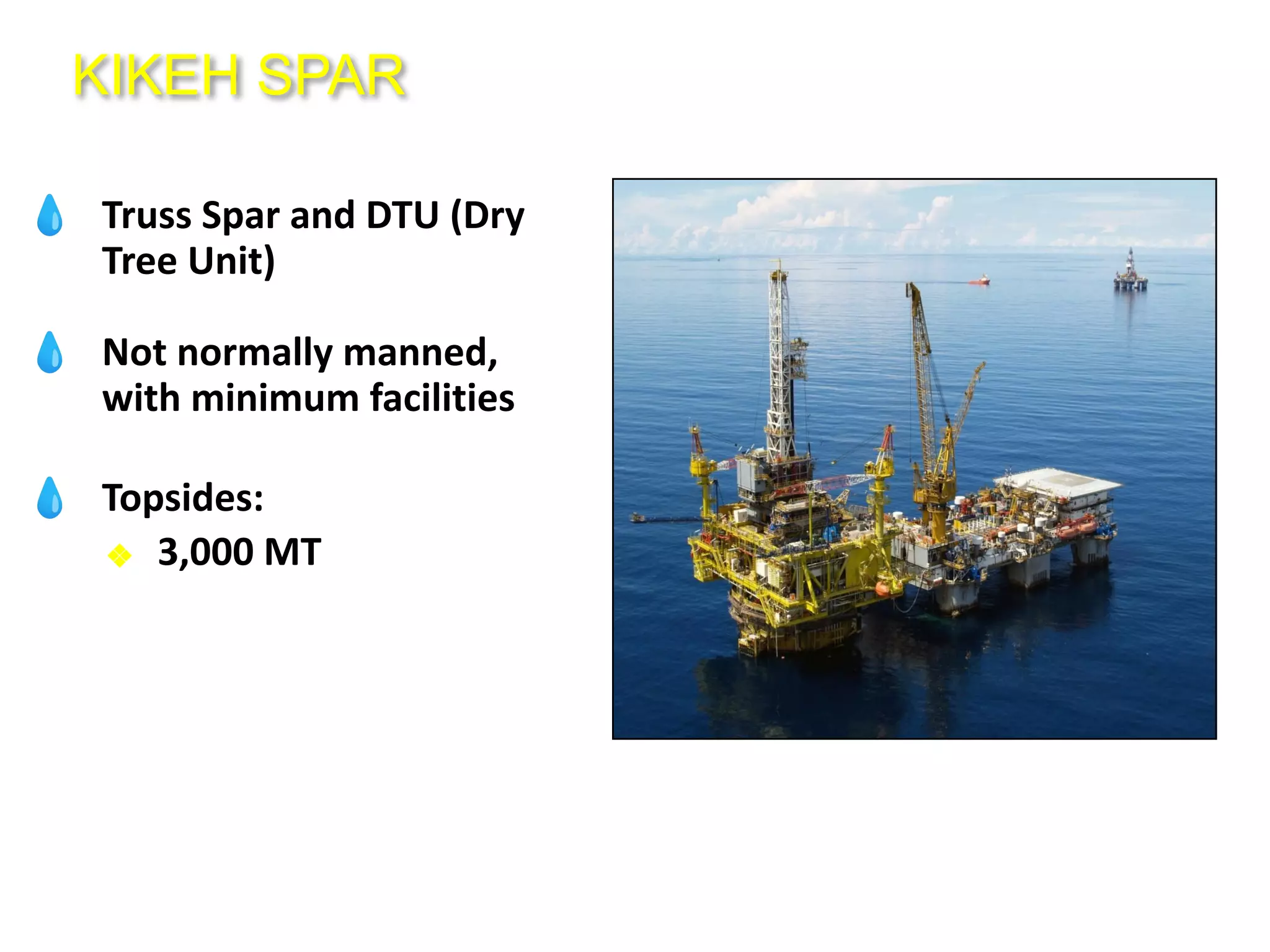 KIKEH SPAR

Truss Spar and DTU (Dry Tree Unit)

Not normally manned, with minimum facilities

Topsides:

3,000 MT